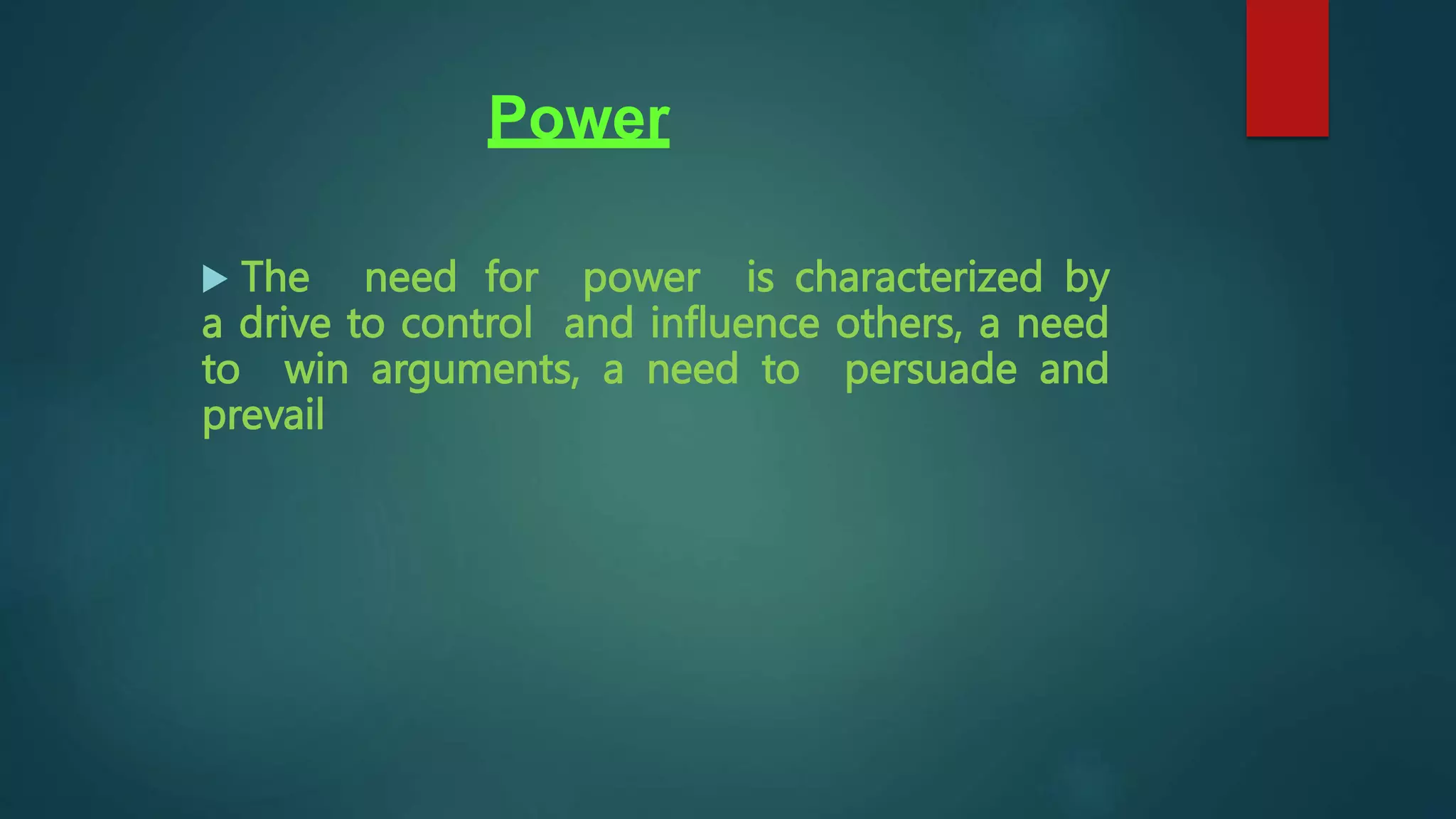 Power

The need for power is characterized by a drive to control and influence others, a need to win arguments, a need to persuade and prevail